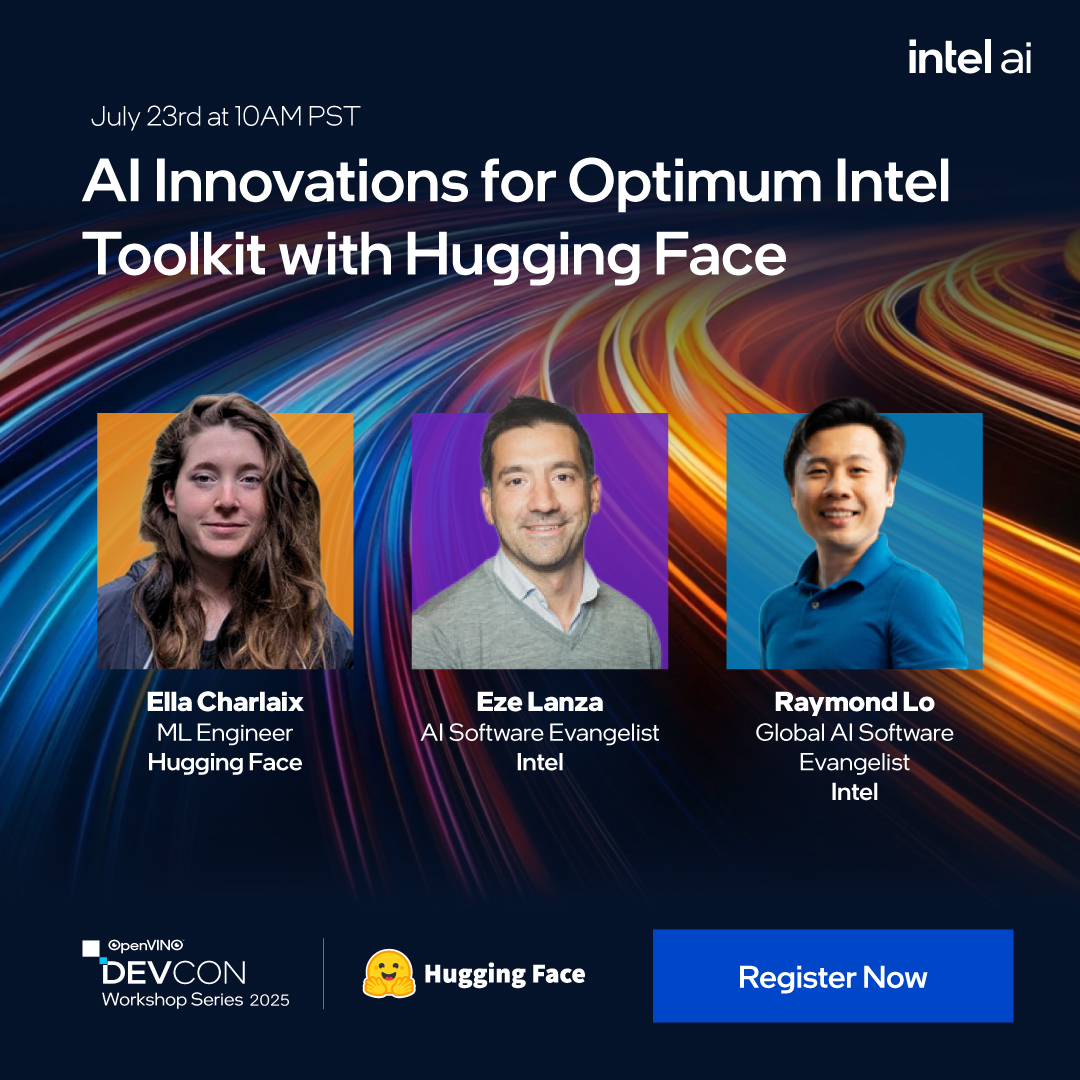 intel ai

July 23rd at 10AM PST

AI Innovations for Optimum Intel Toolkit with Hugging Face

Ella Charlaix
ML Engineer
Hugging Face

Eze Lanza
AI Software Evangelist
Intel

Raymond Lo
Global AI Software Evangelist
Intel

OpenVINO
DEVCON
Workshop Series 2025

Hugging Face

Register Now